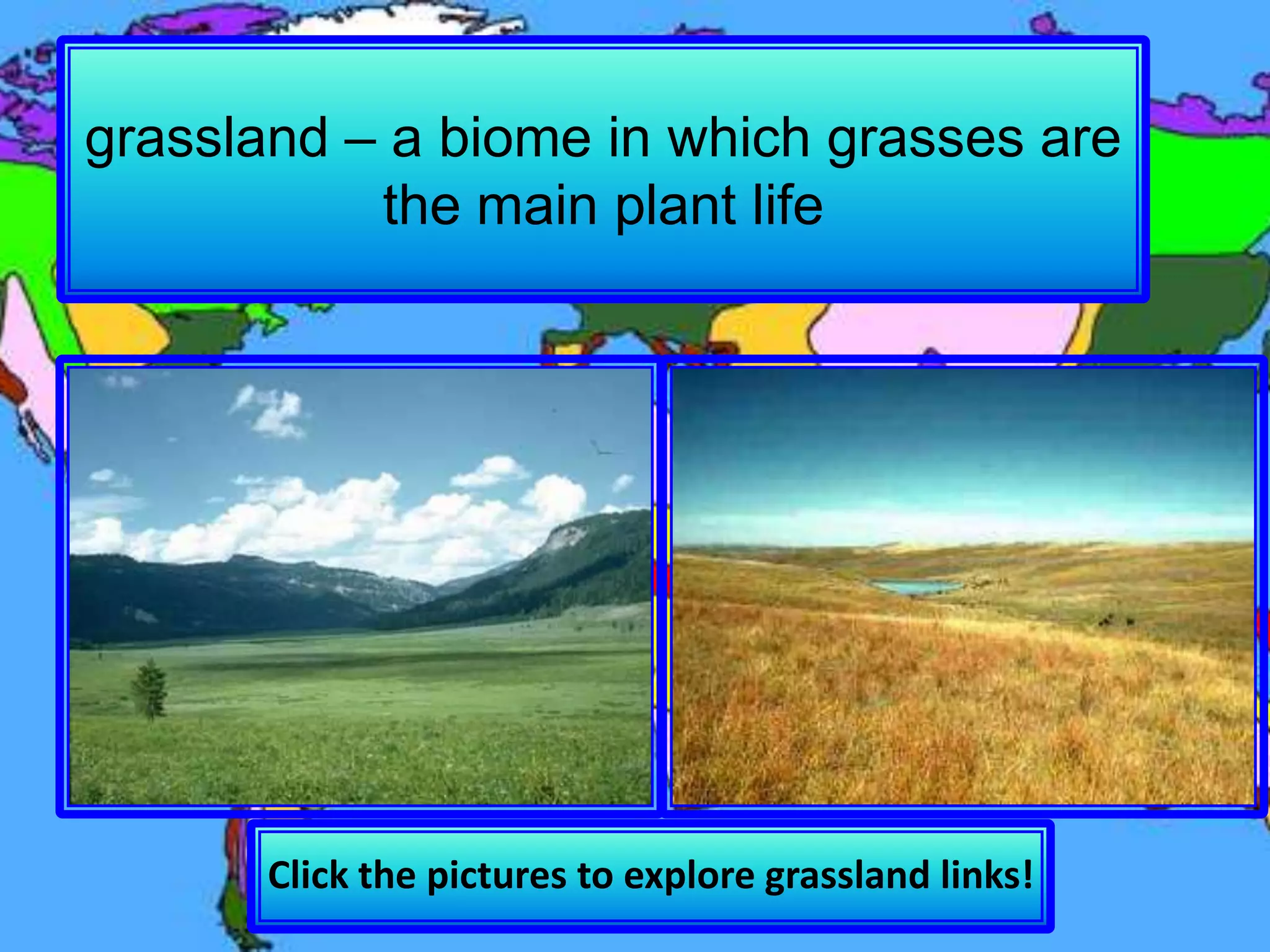 grassland – a biome in which grasses are the main plant life

Click the pictures to explore grassland links!